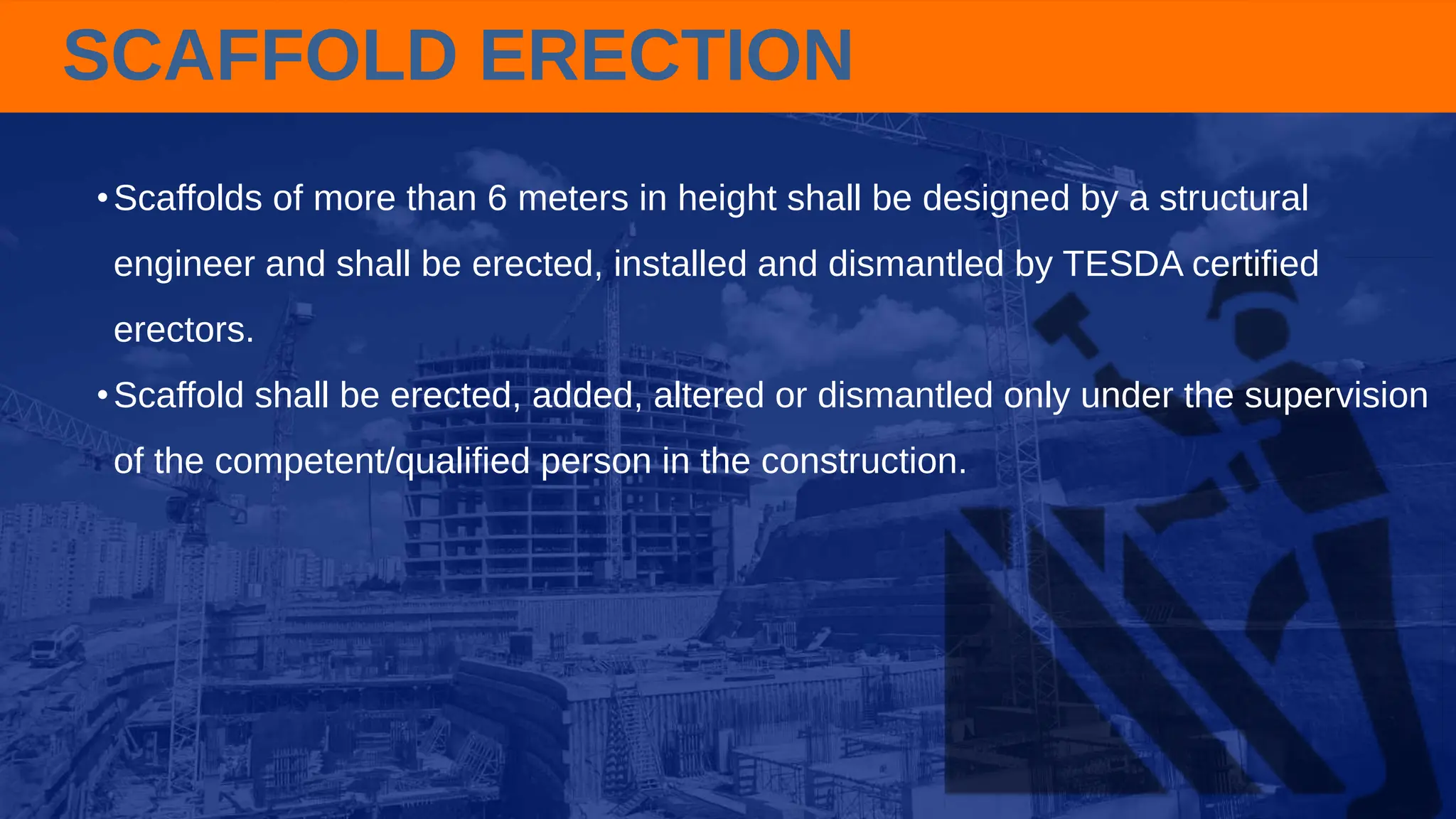 SCAFFOLD ERECTION

• Scaffolds of more than 6 meters in height shall be designed by a structural engineer and shall be erected, installed and dismantled by TESDA certified erectors.

• Scaffold shall be erected, added, altered or dismantled only under the supervision of the competent/qualified person in the construction.